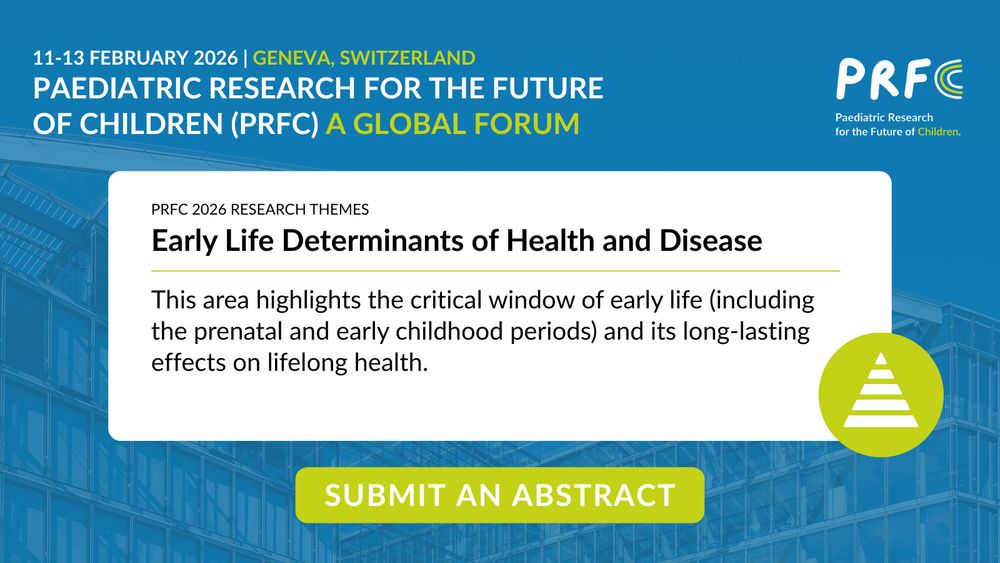 11-13 FEBRUARY 2026 | GENEVA, SWITZERLAND
PAEDIATRIC RESEARCH FOR THE FUTURE OF CHILDREN (PRFC) A GLOBAL FORUM

PRFC
Paediatric Research for the Future of Children.

PRFC 2026 RESEARCH THEMES

Early Life Determinants of Health and Disease

This area highlights the critical window of early life (including the prenatal and early childhood periods) and its long-lasting effects on lifelong health.

SUBMIT AN ABSTRACT